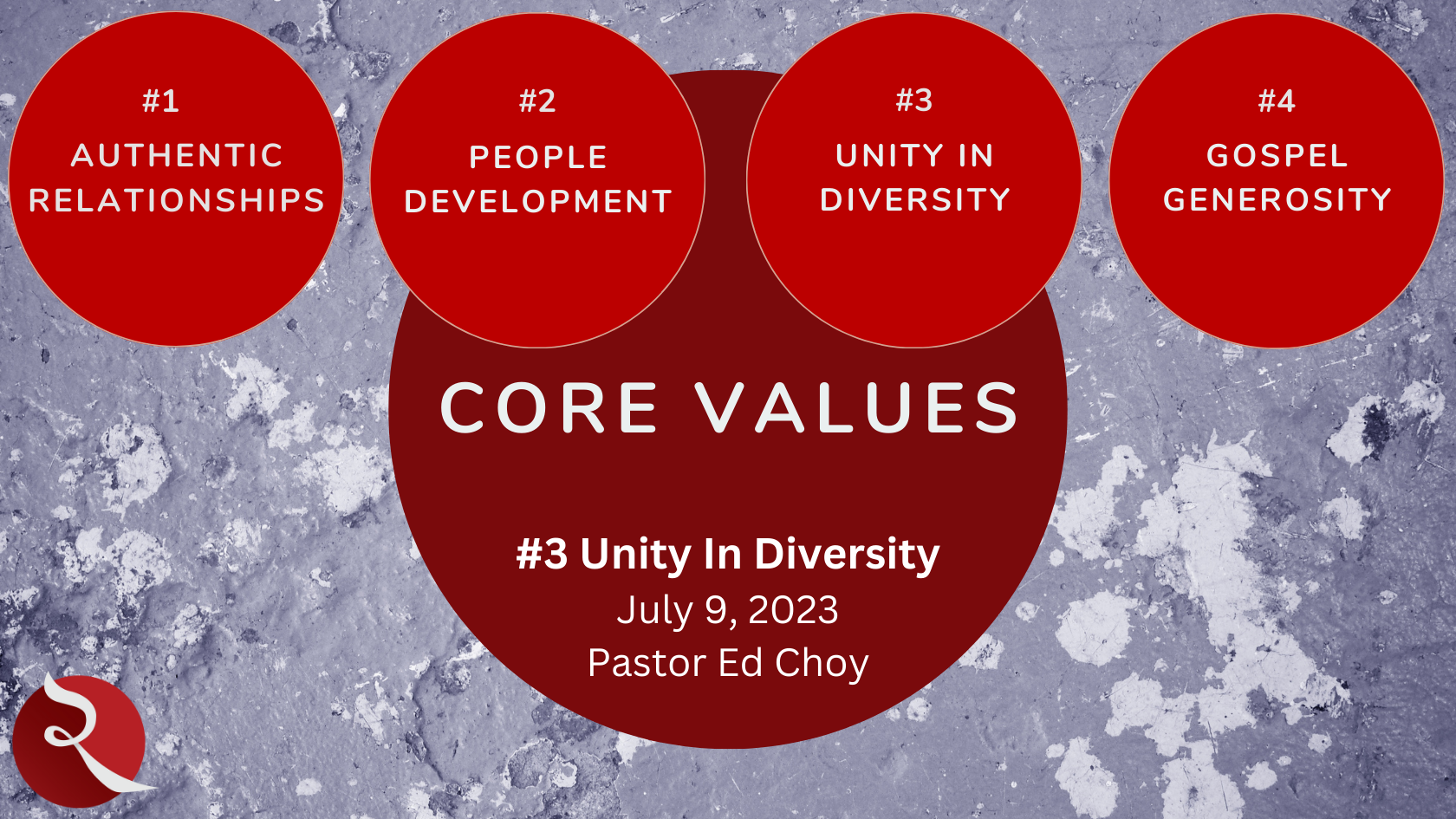 #1
AUTHENTIC RELATIONSHIPS

#2
PEOPLE DEVELOPMENT

#3
UNITY IN DIVERSITY

#4
GOSPEL GENEROSITY

CORE VALUES

#3 Unity In Diversity
July 9, 2023
Pastor Ed Choy